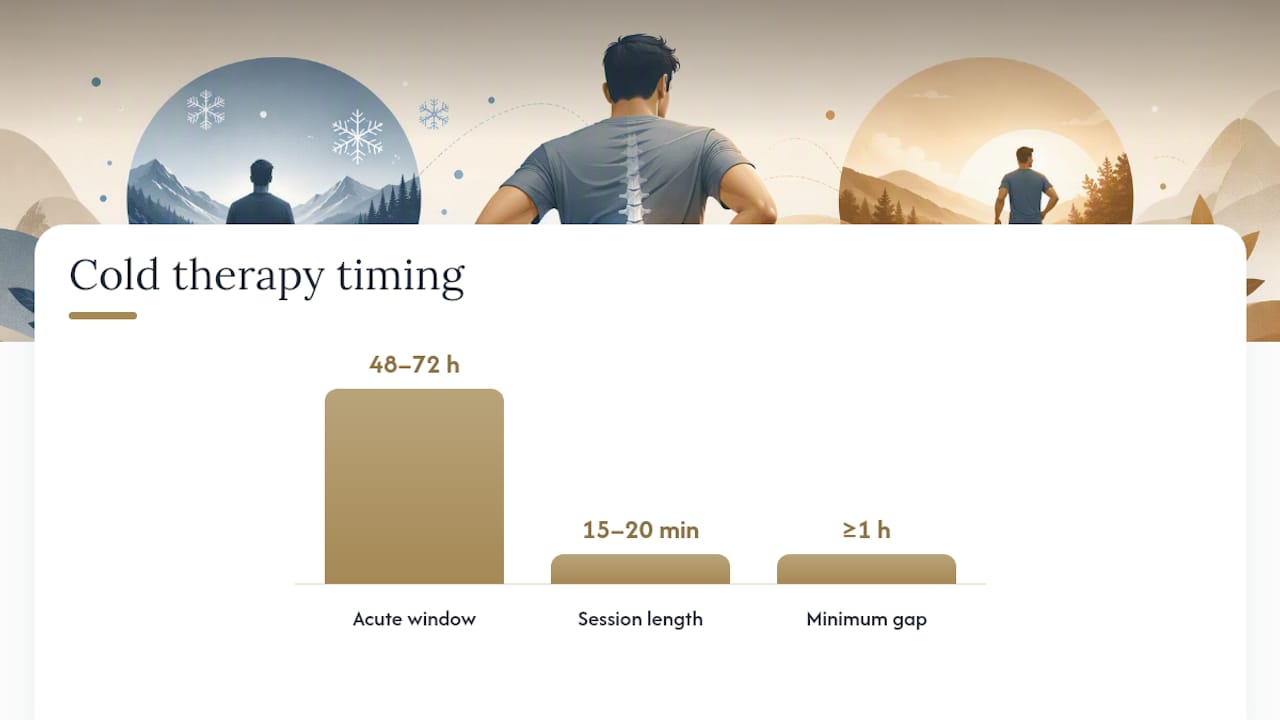 Cold therapy timing

48–72 h

15–20 min

≥1 h

Acute window

Session length

Minimum gap